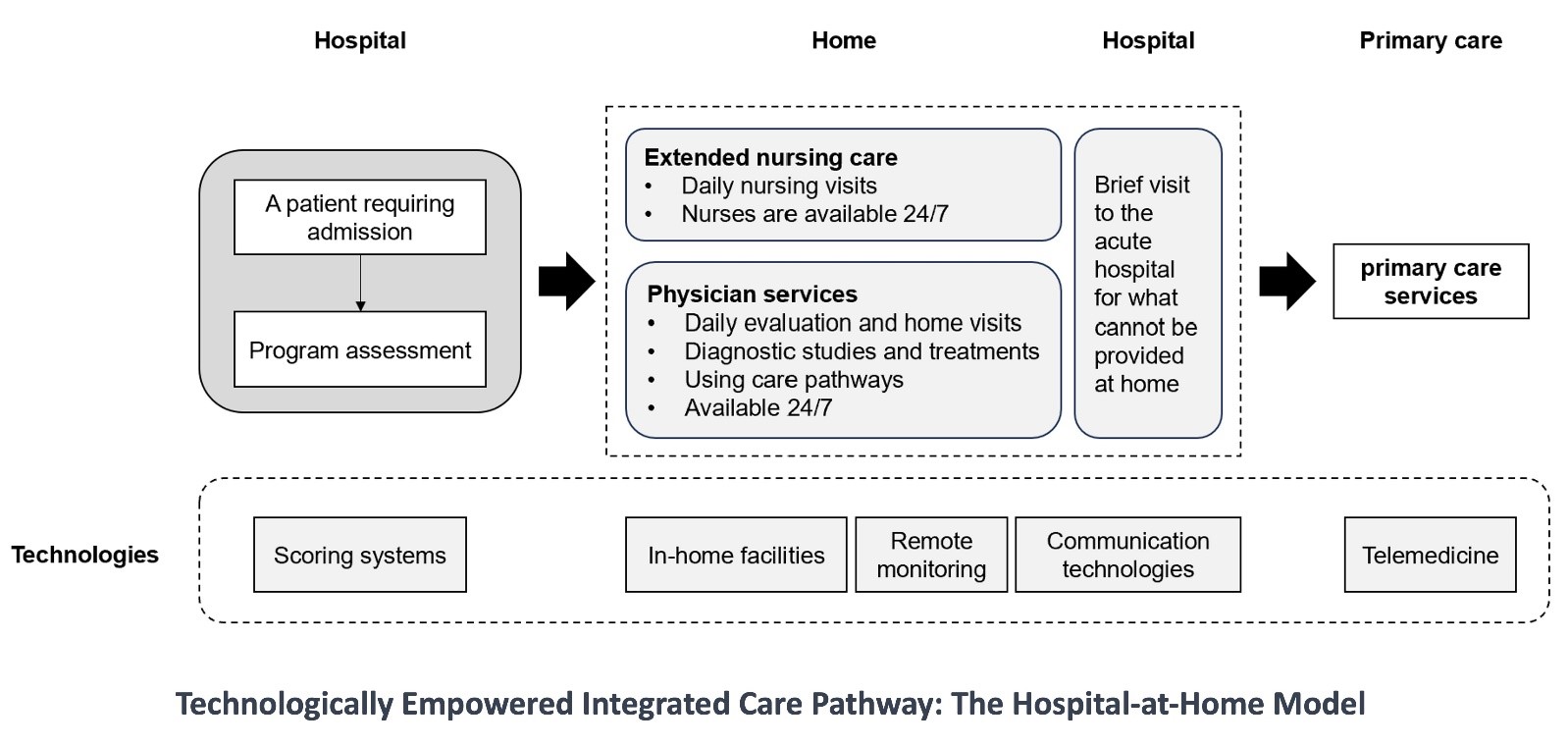 Hospital

Home

Hospital

Primary care

A patient requiring admission

Program assessment

Extended nursing care
• Daily nursing visits
• Nurses are available 24/7

Physician services
• Daily evaluation and home visits
• Diagnostic studies and treatments
• Using care pathways
• Available 24/7

Brief visit to the acute hospital for what cannot be provided at home

primary care services

Technologies

Scoring systems

In-home facilities

Remote monitoring

Communication technologies

Telemedicine

Technologically Empowered Integrated Care Pathway: The Hospital-at-Home Model